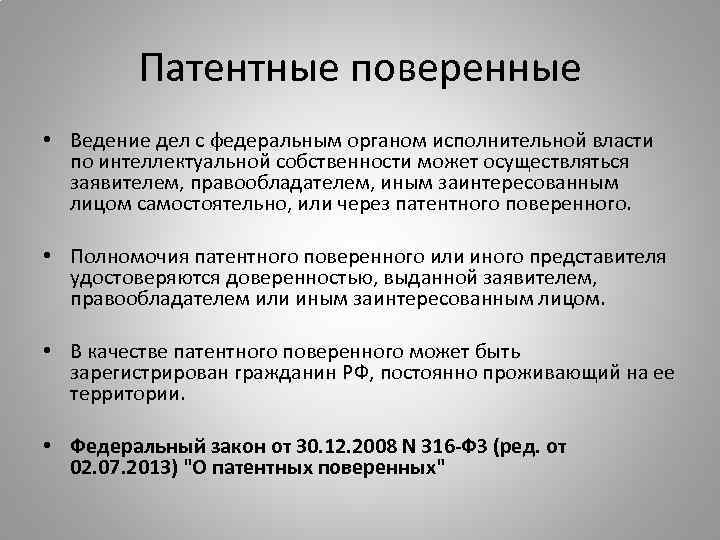 Патентные поверенные

• Ведение дел с федеральным органом исполнительной власти по интеллектуальной собственности может осуществляться заявителем, правообладателем, иным заинтересованным лицом самостоятельно, или через патентного поверенного.

• Полномочия патентного поверенного или иного представителя удостоверяются доверенностью, выданной заявителем, правообладателем или иным заинтересованным лицом.

• В качестве патентного поверенного может быть зарегистрирован гражданин РФ, постоянно проживающий на ее территории.

• Федеральный закон от 30.12.2008 N 316-ФЗ (ред. от 02.07.2013) "О патентных поверенных"